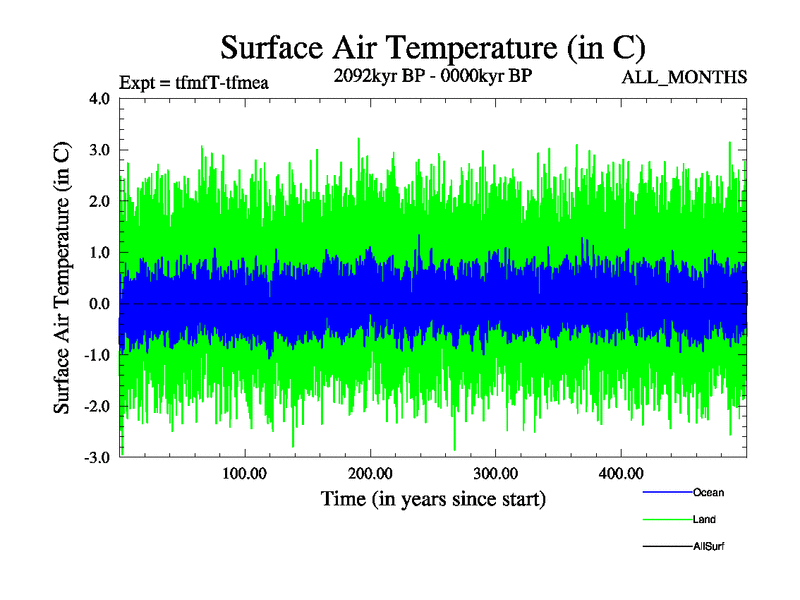 Surface Air Temperature (in C)

Expt = tfmfT-tfmea

2092kyr BP - 0000kyr BP

ALL_MONTHS

Surface Air Temperature (in C)

4.0
3.0
2.0
1.0
0.0
-1.0
-2.0
-3.0

100.00
200.00
300.00
400.00

Time (in years since start)

Ocean
Land
AllSurf